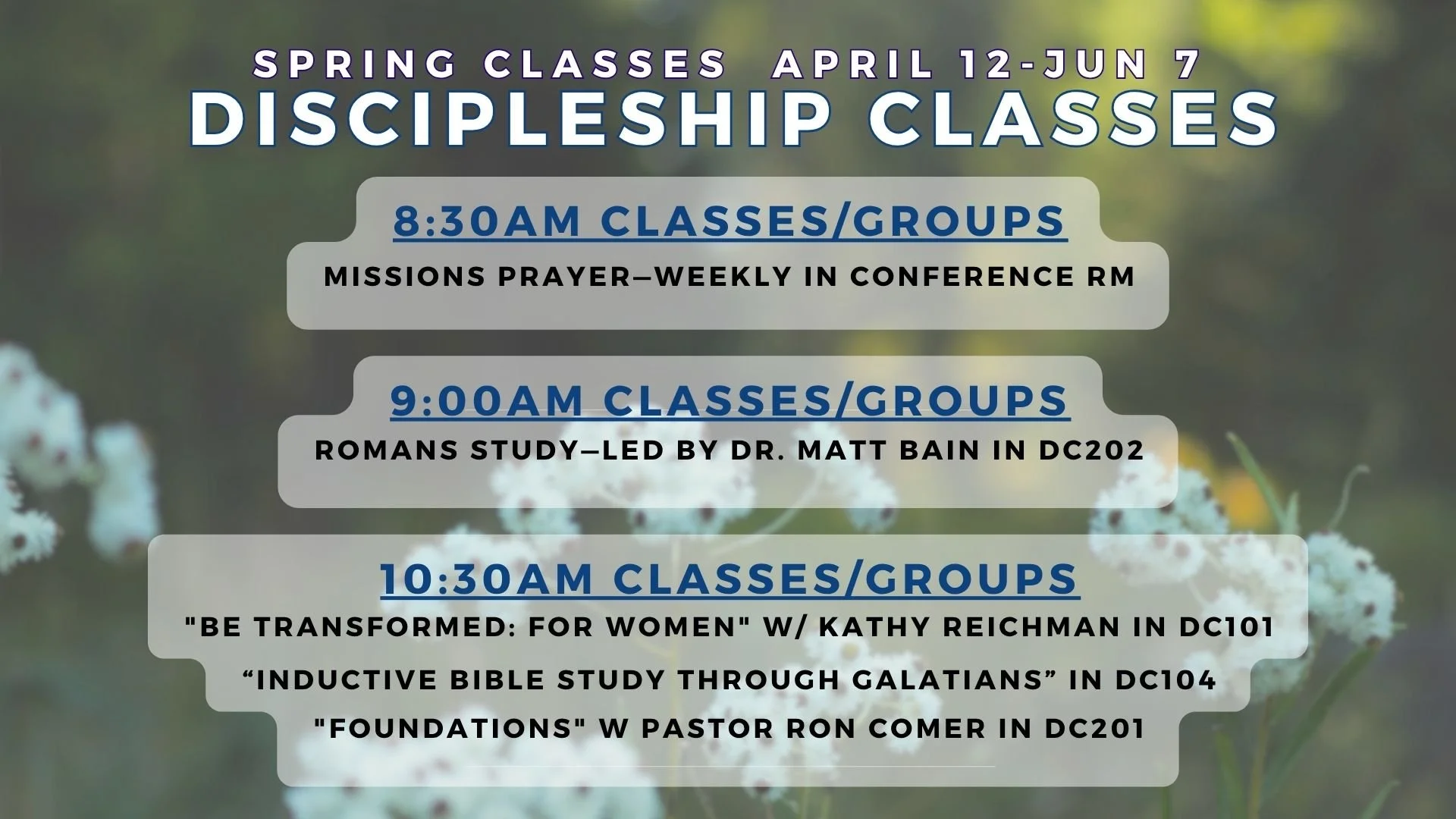 SPRING CLASSES APRIL 12-JUN 7
DISCIPLESHIP CLASSES

8:30AM CLASSES/GROUPS
MISSIONS PRAYER—WEEKLY IN CONFERENCE RM

9:00AM CLASSES/GROUPS
ROMANS STUDY—LED BY DR. MATT BAIN IN DC202

10:30AM CLASSES/GROUPS
"BE TRANSFORMED: FOR WOMEN" W/ KATHY REICHMAN IN DC101
“INDUCTIVE BIBLE STUDY THROUGH GALATIANS” IN DC104
"FOUNDATIONS" W PASTOR RON COMER IN DC201